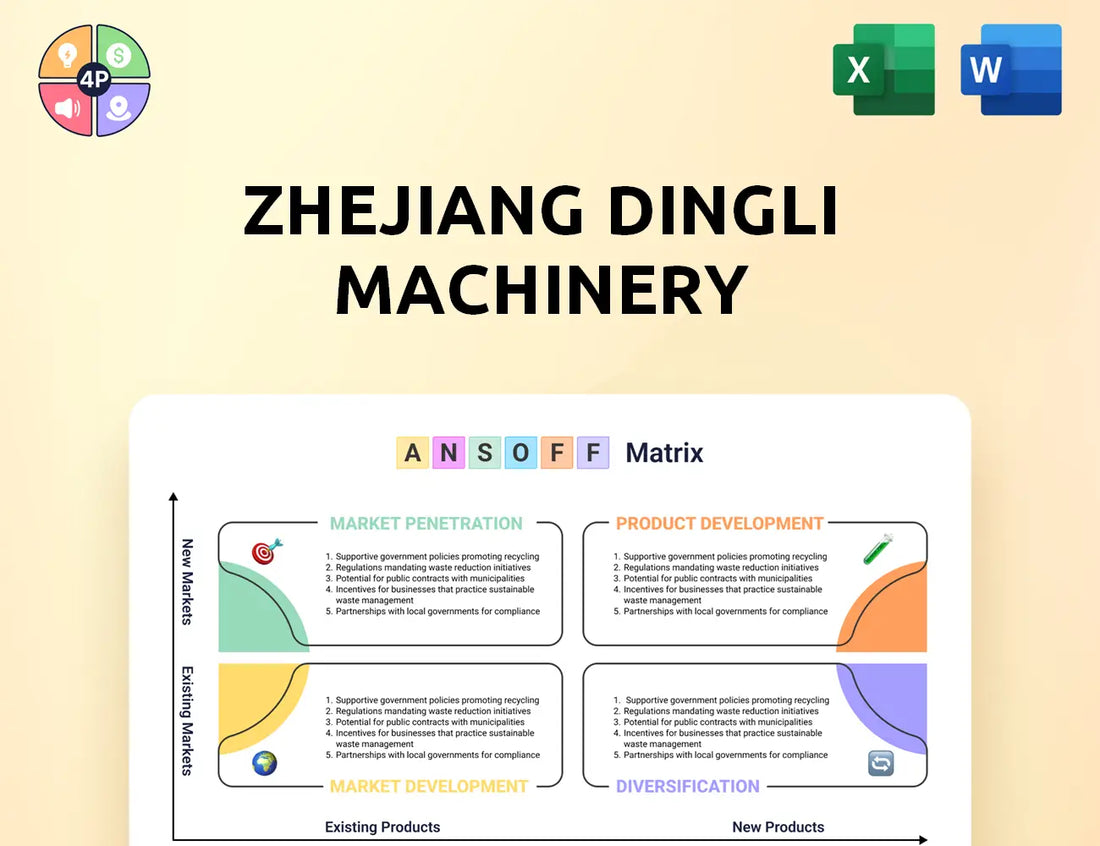 4P

X

W

ZHEJIANG DINGLI MACHINERY

A N S O F F Matrix

New Markets

Existing Markets

MARKET PENETRATION

1. Supportive government policies promoting recycling
2. Regulations mandating waste reduction initiatives
3. Potential for public contracts with municipalities
4. Incentives for businesses that practice sustainable waste management
5. Partnerships with local governments for compliance

PRODUCT DEVELOPMENT

1. Supportive government policies promoting recycling
2. Regulations mandating waste reduction initiatives
3. Potential for public contracts with municipalities
4. Incentives for businesses that practice sustainable waste management
5. Partnerships with local governments for compliance

1. Supportive government policies promoting recycling
2. Regulations mandating waste reduction initiatives
3. Potential for public contracts with municipalities
4. Incentives for businesses that practice sustainable waste management
5. Partnerships with local governments for compliance

MARKET DEVELOPMENT

1. Supportive government policies promoting recycling
2. Regulations mandating waste reduction initiatives
3. Potential for public contracts with municipalities
4. Incentives for businesses that practice sustainable waste management
5. Partnerships with local governments for compliance

DIVERSIFICATION

Existing Products

New Products